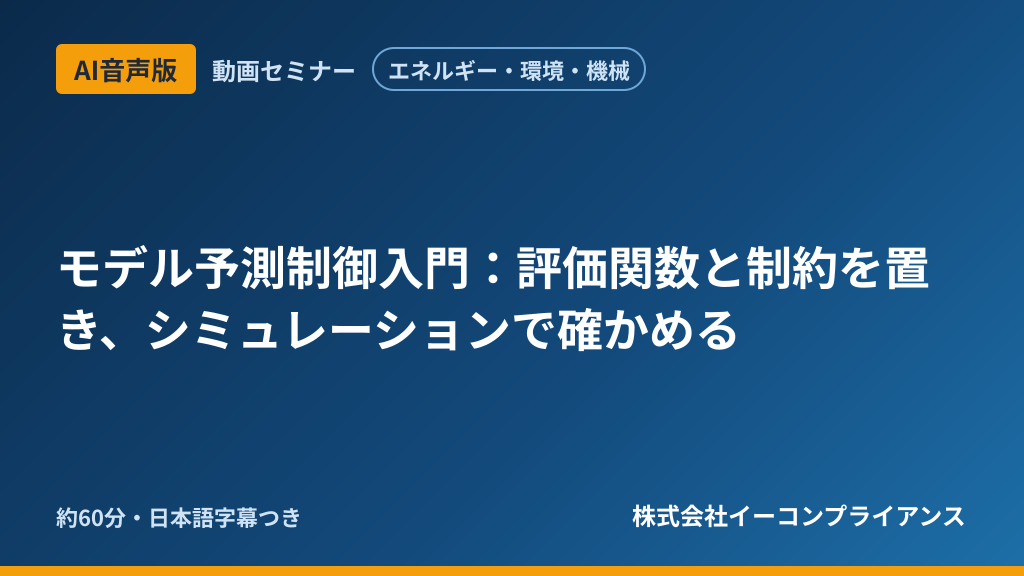 AI音声版 動画セミナー エネルギー・環境・機械

モデル予測制御入門：評価関数と制約を置き、シミュレーションで確かめる

約60分・日本語字幕つき

株式会社イーコンプライアンス